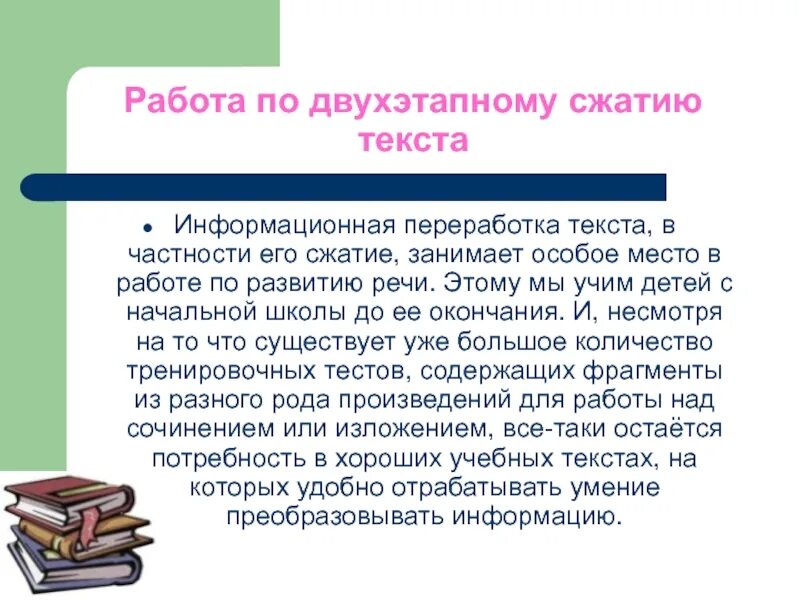 Работа по двухэтапному сжатию текста

• Информационная переработка текста, в частности его сжатие, занимает особое место в работе по развитию речи. Этому мы учим детей с начальной школы до ее окончания. И, несмотря на то что существует уже большое количество тренировочных тестов, содержащих фрагменты из разного рода произведений для работы над сочинением или изложением, все-таки остаётся потребность в хороших учебных текстах, на которых удобно отрабатывать умение преобразовывать информацию.